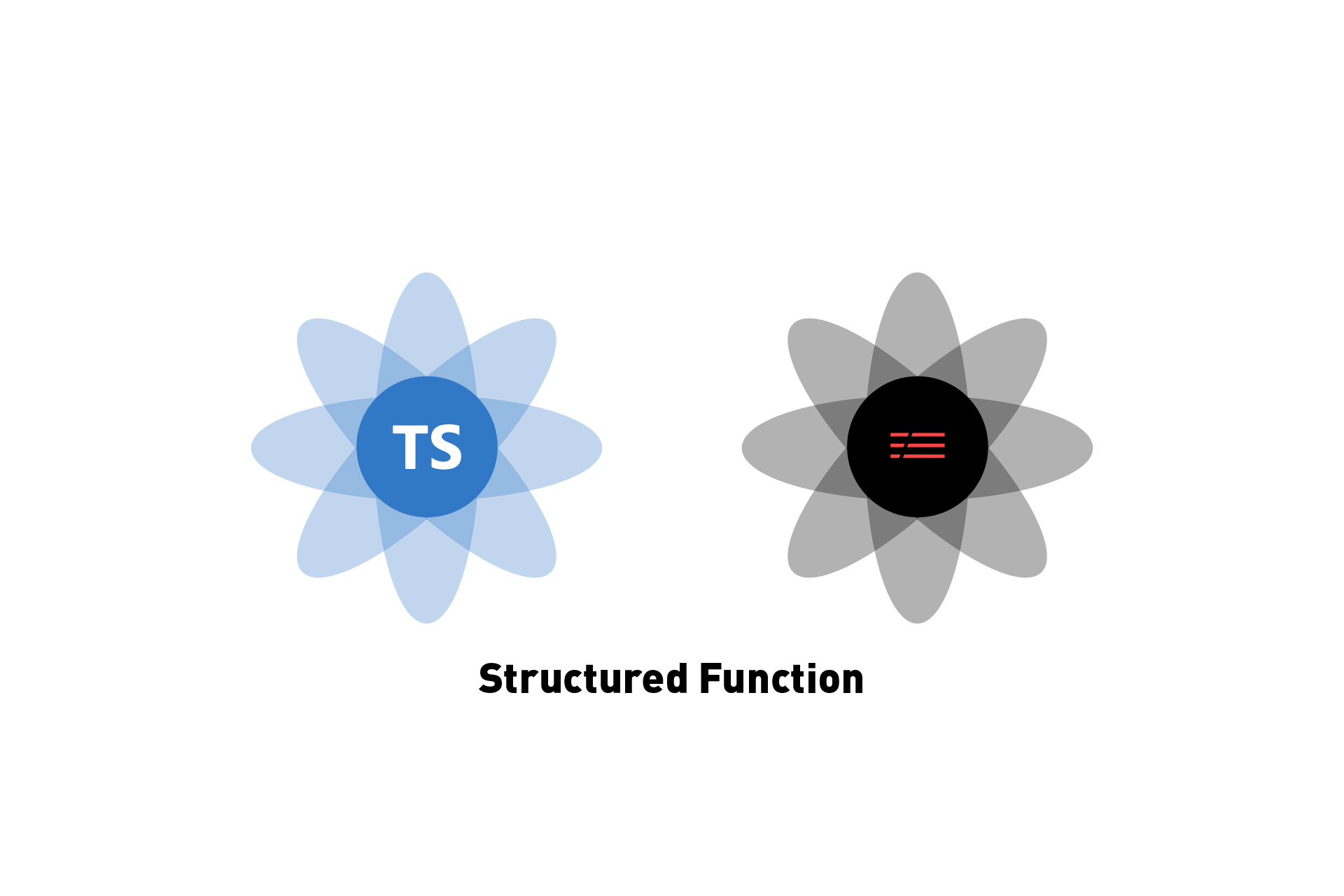 TS

Structured Function